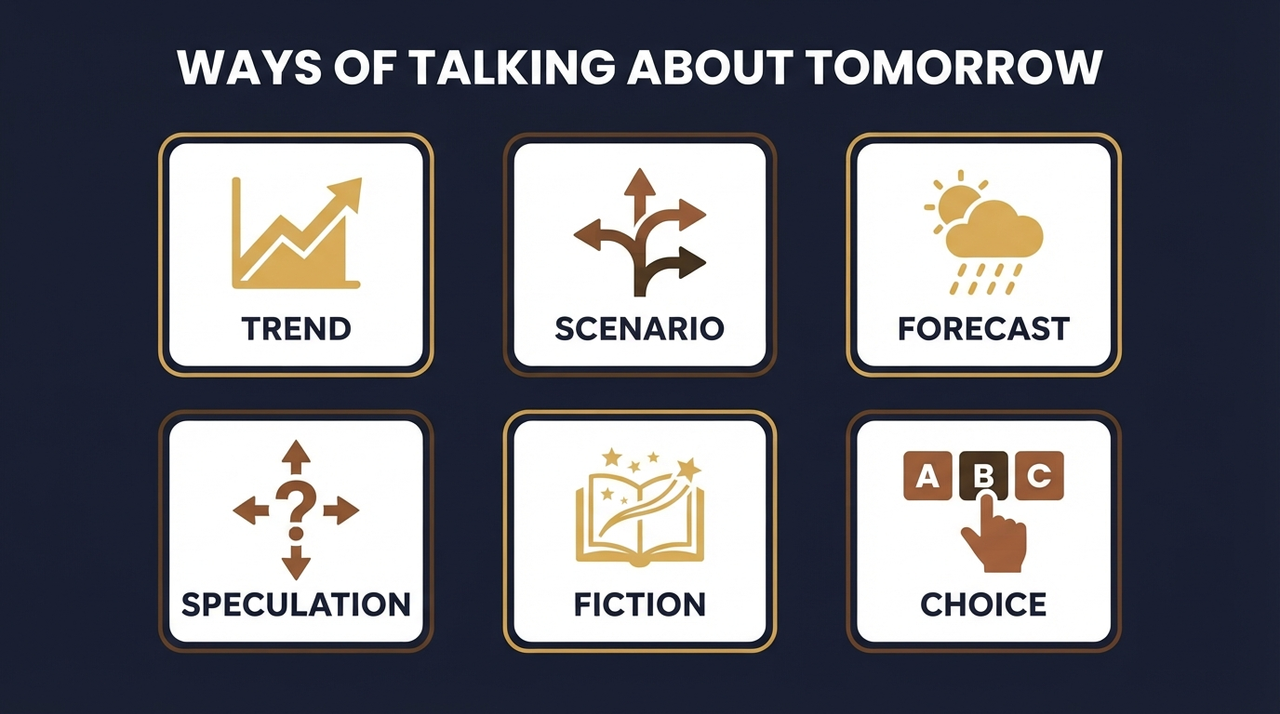 WAYS OF TALKING ABOUT TOMORROW

TREND

SCENARIO

FORECAST

?

SPECULATION

FICTION

A B C

CHOICE